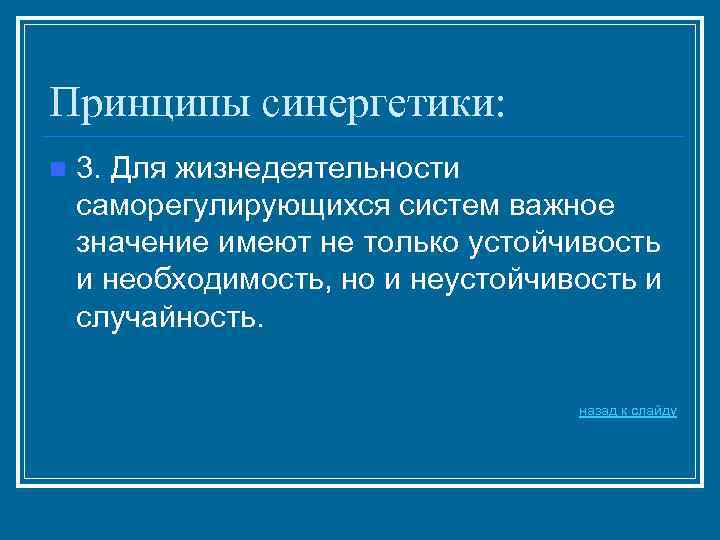 Принципы синергетики:

3. Для жизнедеятельности саморегулирующихся систем важное значение имеют не только устойчивость и необходимость, но и неустойчивость и случайность.

назад к слайду